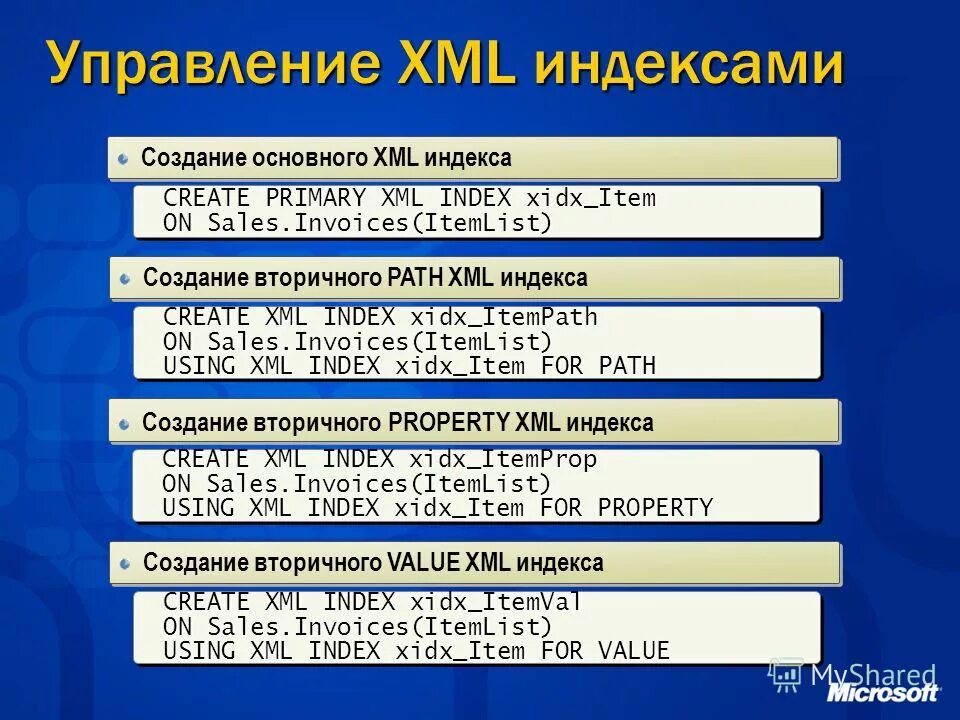 Управление XML индексами

Создание основного XML индекса

CREATE PRIMARY XML INDEX xidx_Item
ON Sales.Invoices(ItemList)

Создание вторичного PATH XML индекса

CREATE XML INDEX xidx_ItemPath
ON Sales.Invoices(ItemList)
USING XML INDEX xidx_Item FOR PATH

Создание вторичного PROPERTY XML индекса

CREATE XML INDEX xidx_ItemProp
ON Sales.Invoices(ItemList)
USING XML INDEX xidx_Item FOR PROPERTY

Создание вторичного VALUE XML индекса

CREATE XML INDEX xidx_ItemVal
ON Sales.Invoices(ItemList)
USING XML INDEX xidx_Item FOR VALUE

MyShared

Microsoft